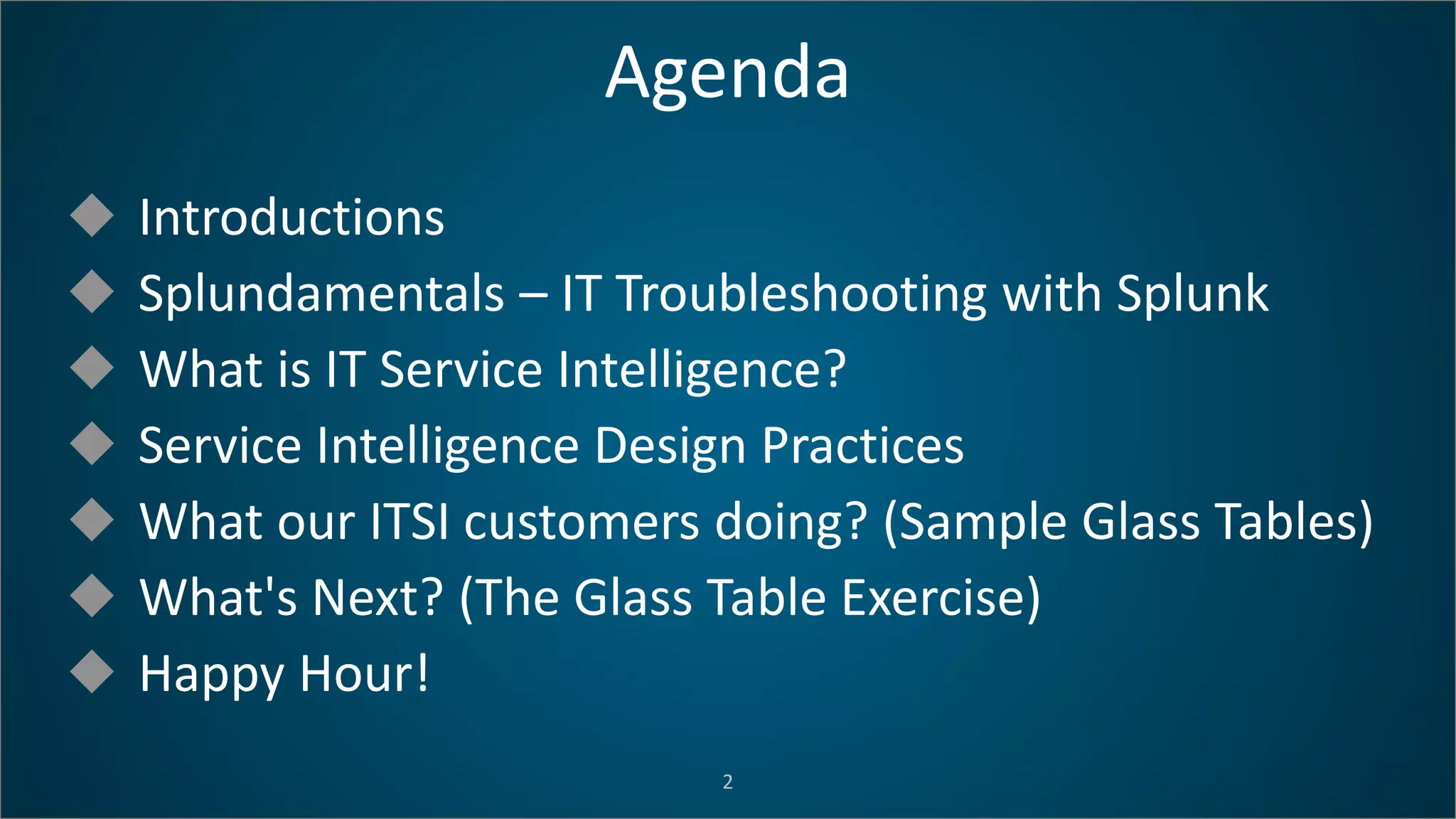 Agenda

Introductions
Splundamentals – IT Troubleshooting with Splunk
What is IT Service Intelligence?
Service Intelligence Design Practices
What our ITSI customers doing? (Sample Glass Tables)
What's Next? (The Glass Table Exercise)
Happy Hour!

2